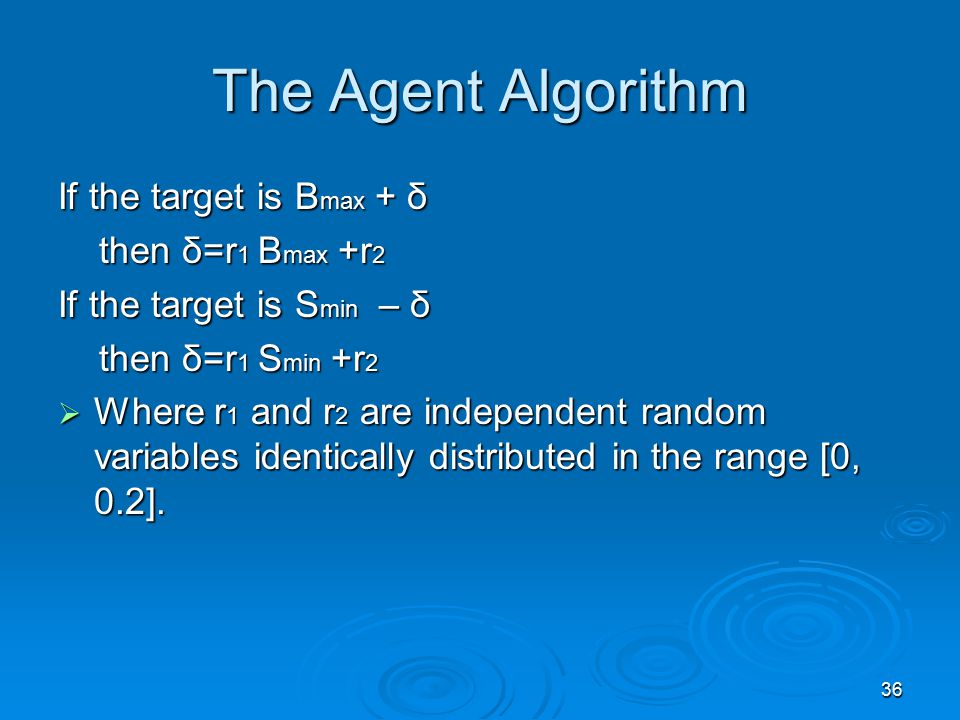 The Agent Algorithm

If the target is $B_{max} + \delta$

then $\delta = r_1 B_{max} + r_2$

If the target is $S_{min} - \delta$

then $\delta = r_1 S_{min} + r_2$

➢ Where $r_1$ and $r_2$ are independent random variables identically distributed in the range [0, 0.2].

36